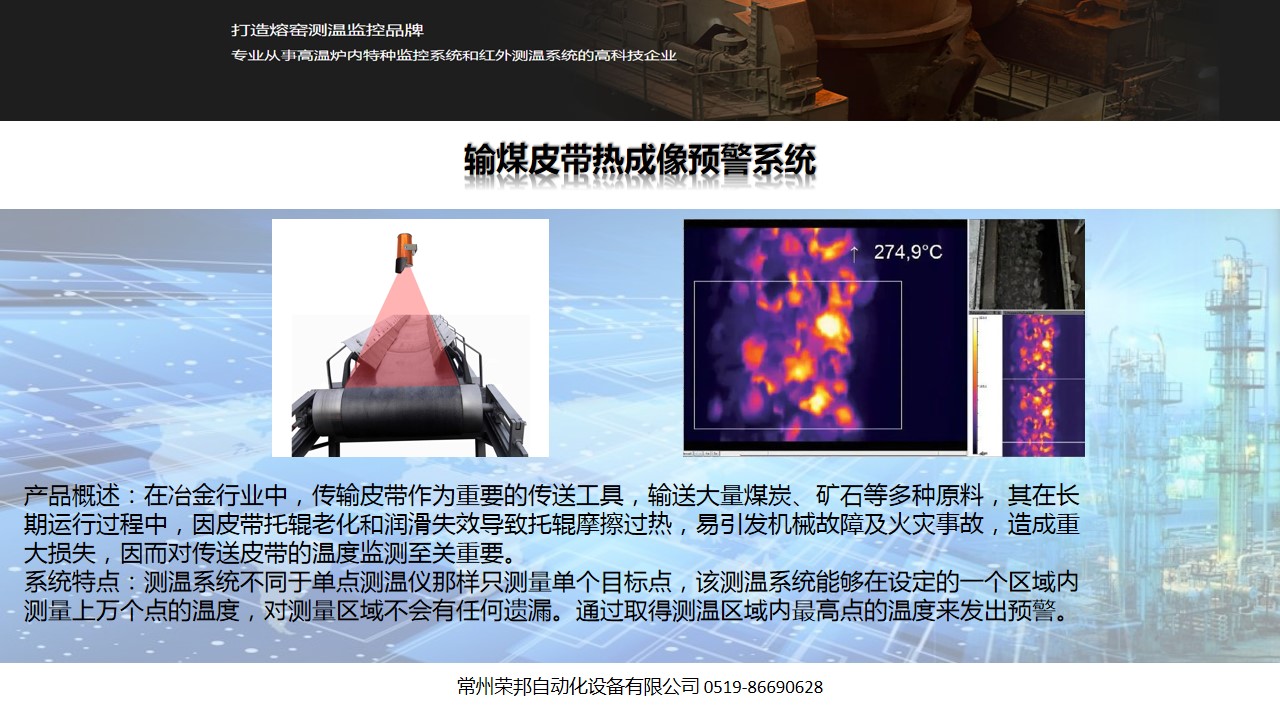 打造熔窑测温监控品牌
专业从事高温炉内特种监控系统和红外测温系统的高科技企业

输煤皮带热成像预警系统

↑ 274,9°C

产品概述：在冶金行业中，传输皮带作为重要的传送工具，输送大量煤炭、矿石等多种原料，其在长期运行过程中，因皮带托辊老化和润滑失效导致托辊摩擦过热，易引发机械故障及火灾事故，造成重大损失，因而对传送皮带的温度监测至关重要。
系统特点：测温系统不同于单点测温仪那样只测量单个目标点，该测温系统能够在设定的一个区域内测量上万个点的温度，对测量区域不会有任何遗漏。通过取得测温区域内最高点的温度来发出预警。

常州荣邦自动化设备有限公司 0519-86690628